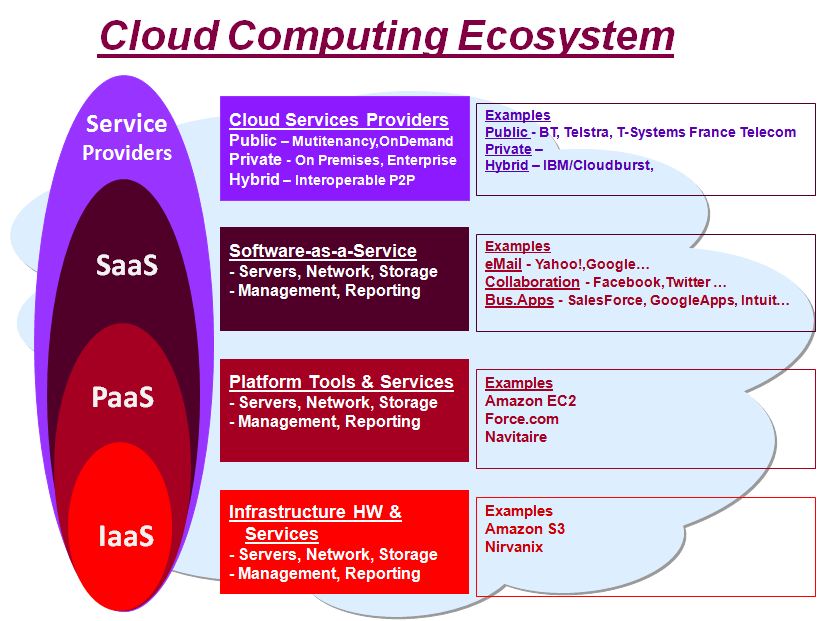 Cloud Computing Ecosystem

Service Providers

SaaS

PaaS

IaaS

Cloud Services Providers
Public – Mutitenancy,OnDemand
Private - On Premises, Enterprise
Hybrid – Interoperable P2P

Examples
Public - BT, Telstra, T-Systems France Telecom
Private –
Hybrid – IBM/Cloudburst,

Software-as-a-Service
- Servers, Network, Storage
- Management, Reporting

Examples
eMail - Yahoo!,Google…
Collaboration - Facebook,Twitter …
Bus.Apps - SalesForce, GoogleApps, Intuit…

Platform Tools & Services
- Servers, Network, Storage
- Management, Reporting

Examples
Amazon EC2
Force.com
Navitaire

Infrastructure HW & Services
- Servers, Network, Storage
- Management, Reporting

Examples
Amazon S3
Nirvanix